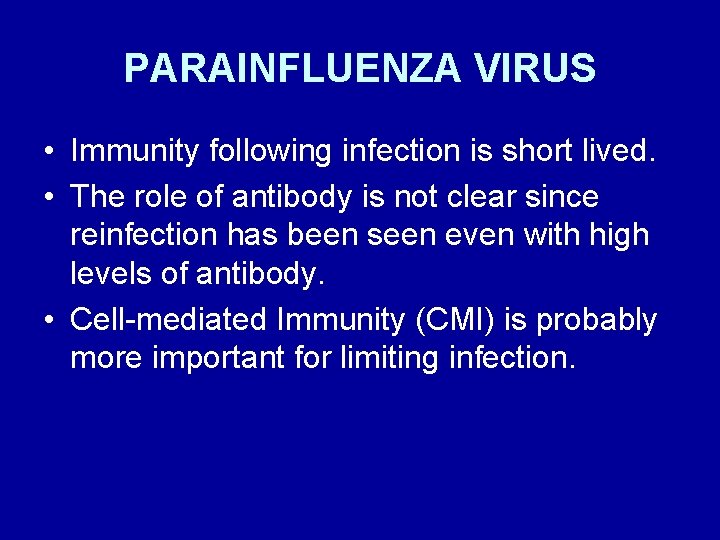 PARAINFLUENZA VIRUS

• Immunity following infection is short lived.

• The role of antibody is not clear since reinfection has been seen even with high levels of antibody.

• Cell-mediated Immunity (CMI) is probably more important for limiting infection.